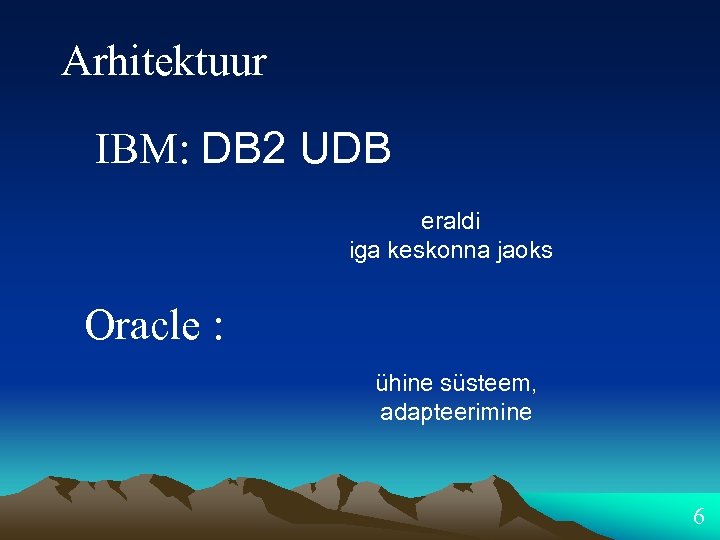 Arhitektuur

IBM: DB2 UDB

eraldi
iga keskonna jaoks

Oracle :

ühine süsteem,
adapteerimine

6